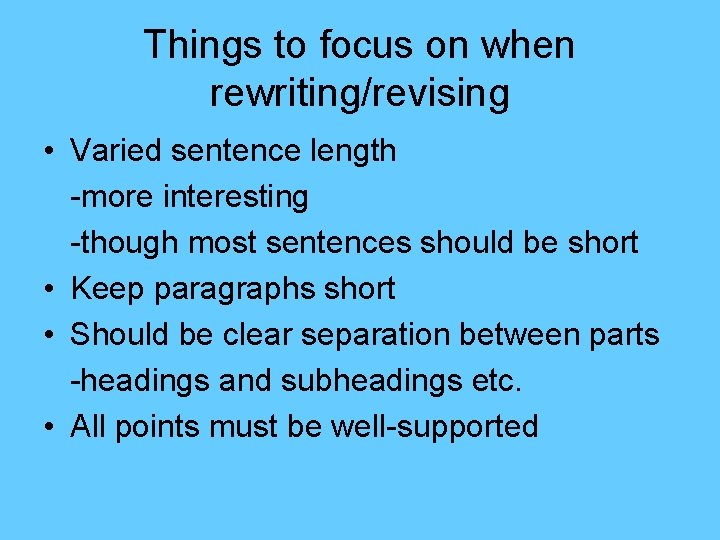 Things to focus on when rewriting/revising

• Varied sentence length
-more interesting
-though most sentences should be short
• Keep paragraphs short
• Should be clear separation between parts
-headings and subheadings etc.
• All points must be well-supported